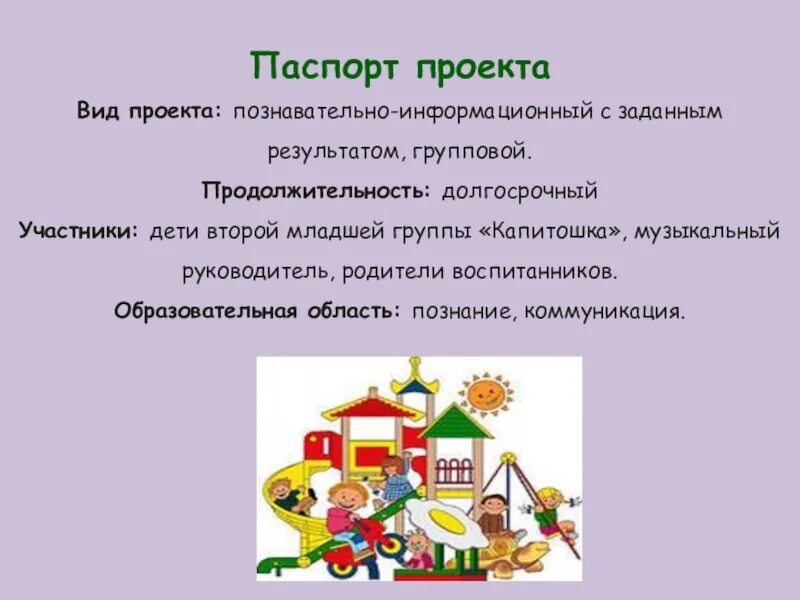 Паспорт проекта

Вид проекта: познавательно-информационный с заданным результатом, групповой.

Продолжительность: долгосрочный

Участники: дети второй младшей группы «Капитошка», музыкальный руководитель, родители воспитанников.

Образовательная область: познание, коммуникация.